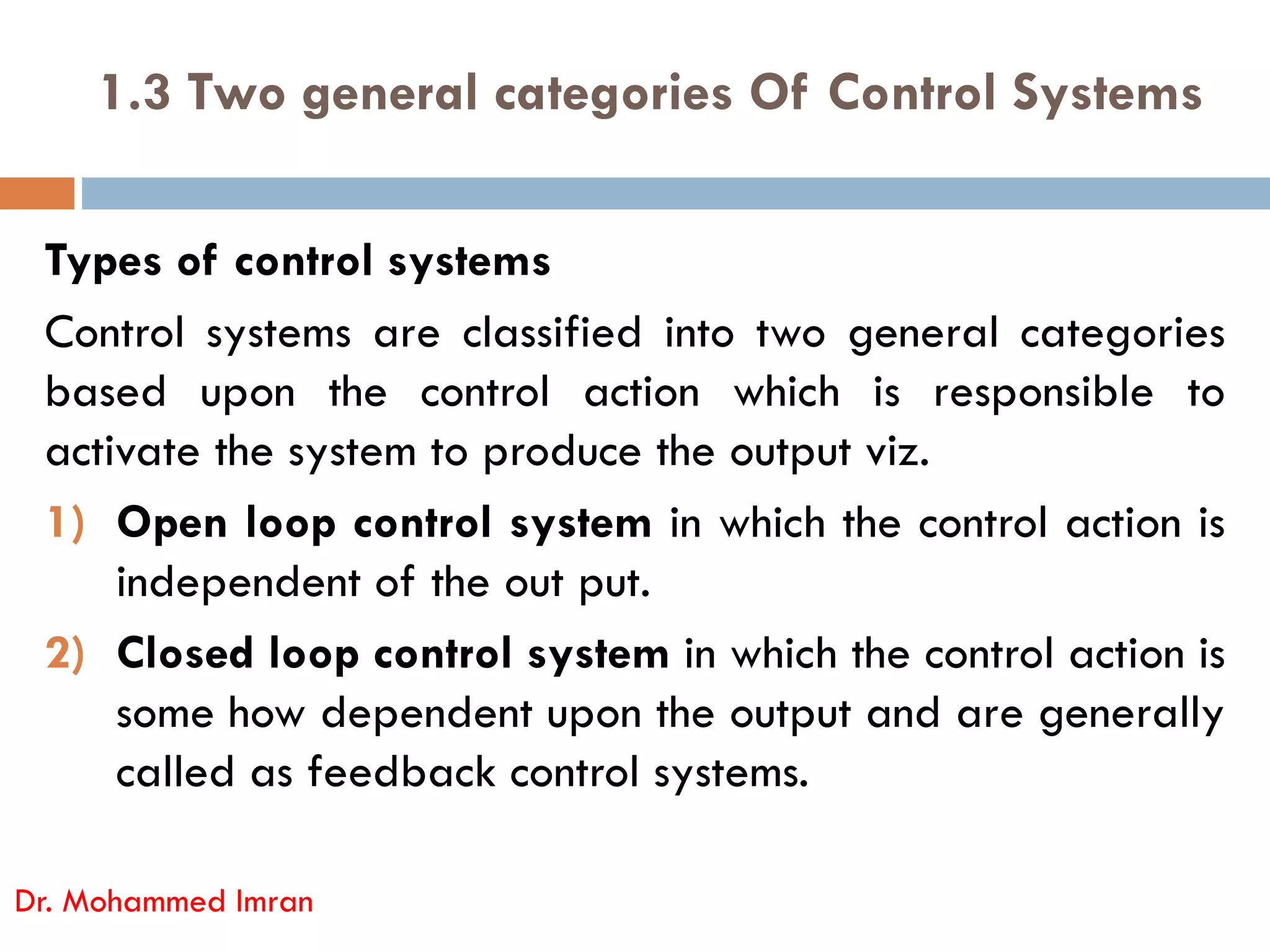 1.3 Two general categories Of Control Systems

Types of control systems

Control systems are classified into two general categories based upon the control action which is responsible to activate the system to produce the output viz.

1) Open loop control system in which the control action is independent of the out put.

2) Closed loop control system in which the control action is some how dependent upon the output and are generally called as feedback control systems.

Dr. Mohammed Imran